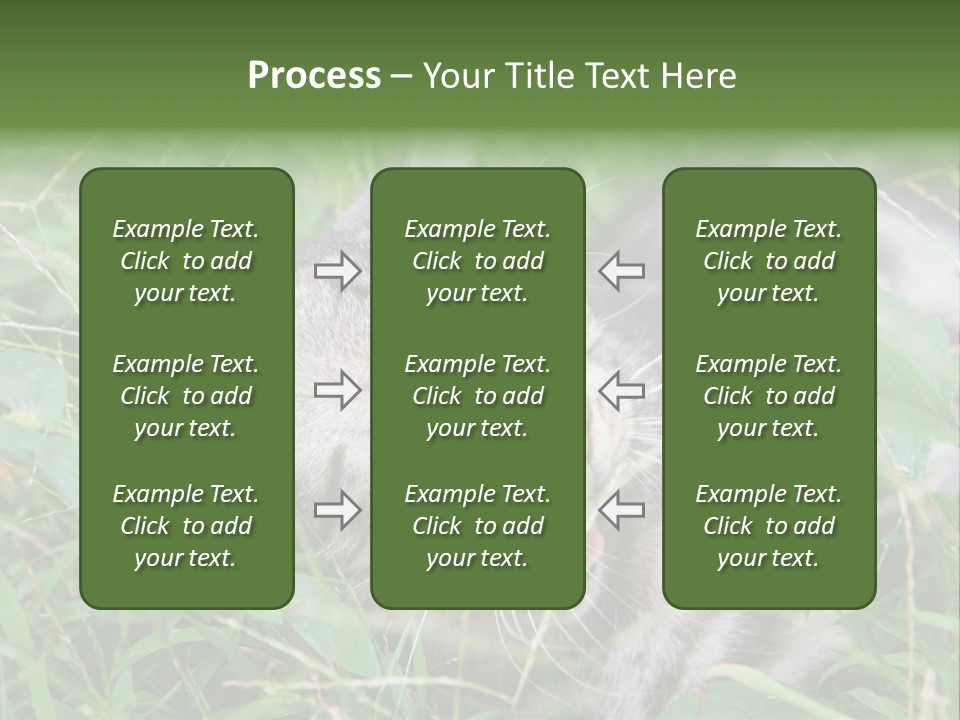 Process – Your Title Text Here

Example Text. Click to add your text.

Example Text. Click to add your text.

Example Text. Click to add your text.

Example Text. Click to add your text.

Example Text. Click to add your text.

Example Text. Click to add your text.

Example Text. Click to add your text.

Example Text. Click to add your text.

Example Text. Click to add your text.